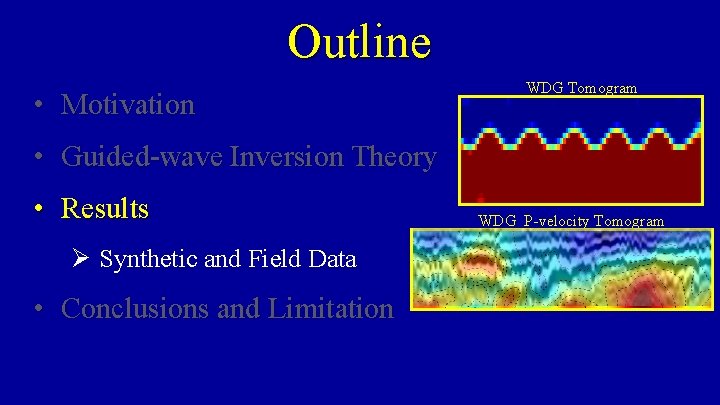 Outline

• Motivation

• Guided-wave Inversion Theory

• Results

➢ Synthetic and Field Data

• Conclusions and Limitation

WDG Tomogram

WDG P-velocity Tomogram